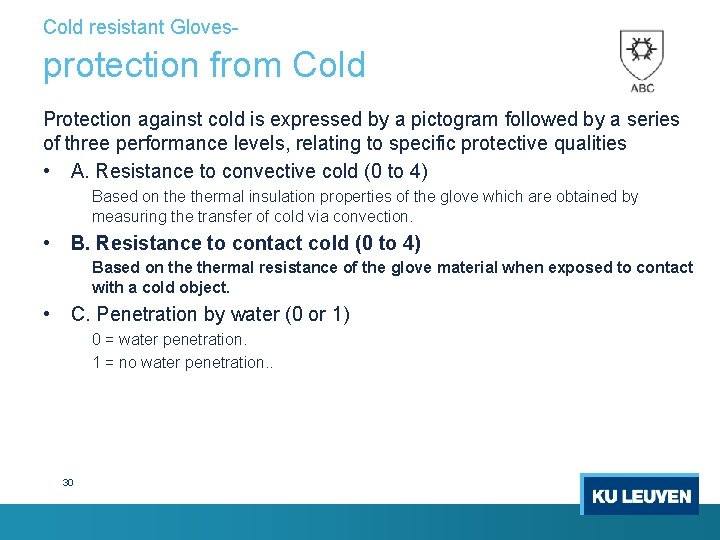 Cold resistant Gloves-
protection from Cold

ABC

Protection against cold is expressed by a pictogram followed by a series of three performance levels, relating to specific protective qualities

• A. Resistance to convective cold (0 to 4)

Based on the thermal insulation properties of the glove which are obtained by measuring the transfer of cold via convection.

• B. Resistance to contact cold (0 to 4)

Based on the thermal resistance of the glove material when exposed to contact with a cold object.

• C. Penetration by water (0 or 1)

0 = water penetration.

1 = no water penetration..

30

KU LEUVEN